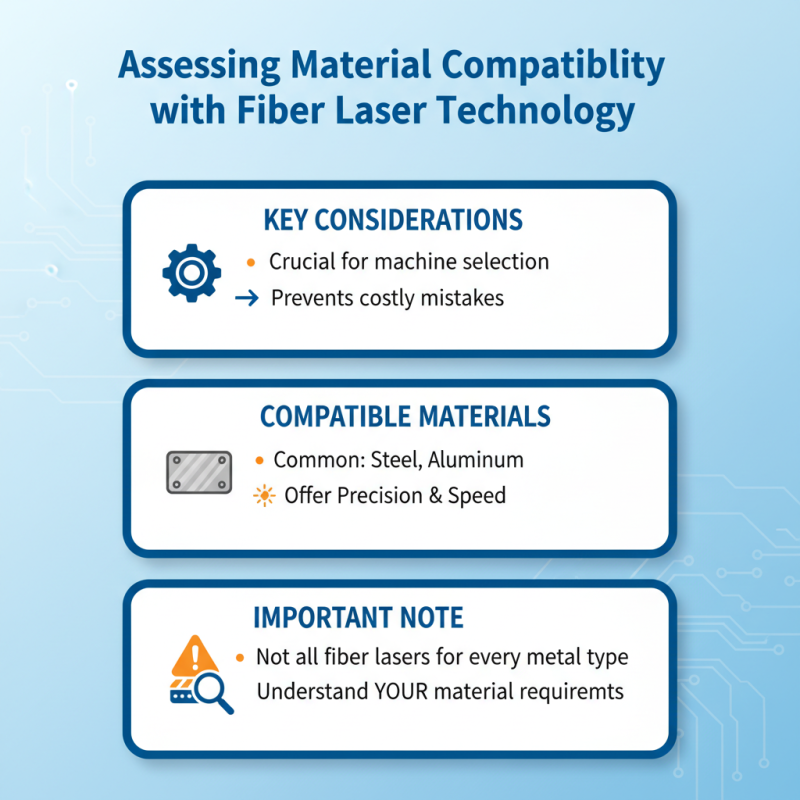 Assessing Material Compatiblity with Fiber Laser Technology

KEY CONSIDERATIONS

• Crucial for machine selection
→ Prevents costly mistakes

COMPATIBLE MATERIALS

• Common: Steel, Aluminum
Offer Precision & Speed

IMPORTANT NOTE

• Not all fiber lasers for every metal type
Understand YOUR material requiremts